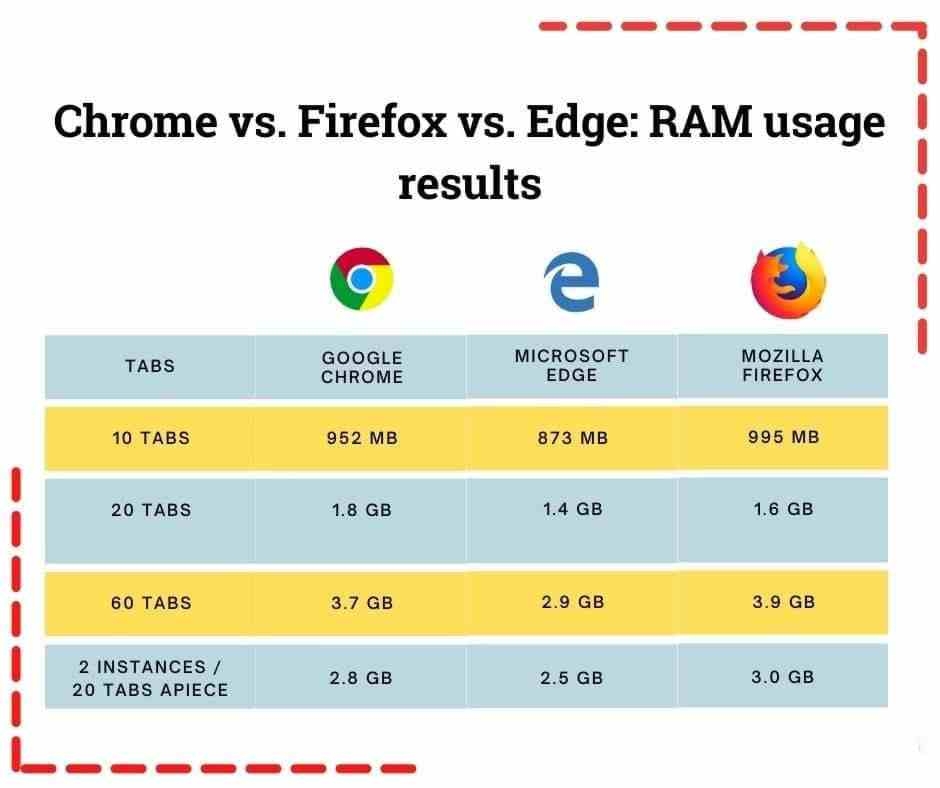 Chrome vs. Firefox vs. Edge: RAM usage results

| TABS | GOOGLE CHROME | MICROSOFT EDGE | MOZILLA FIREFOX |
|---|---|---|---|
| 10 TABS | 952 MB | 873 MB | 995 MB |
| 20 TABS | 1.8 GB | 1.4 GB | 1.6 GB |
| 60 TABS | 3.7 GB | 2.9 GB | 3.9 GB |
| 2 INSTANCES / 20 TABS APIECE | 2.8 GB | 2.5 GB | 3.0 GB |